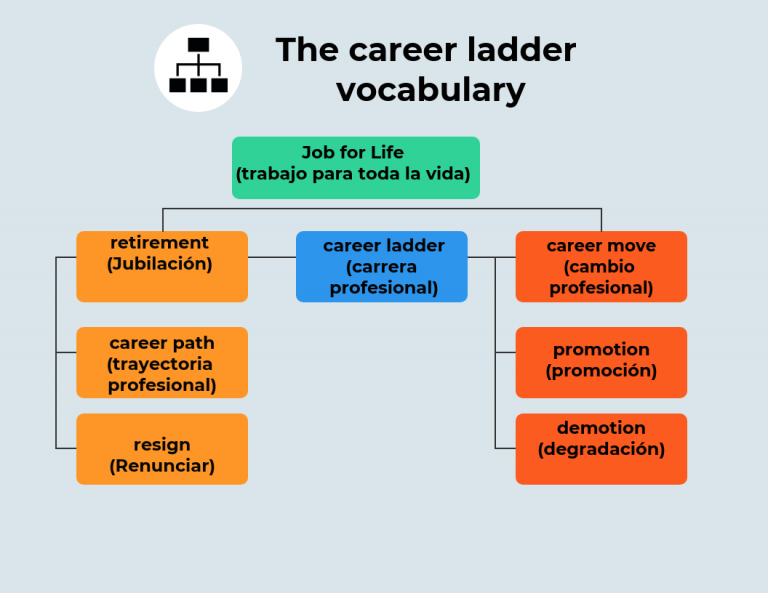 The career ladder vocabulary

Job for Life
(trabajo para toda la vida)

retirement
(Jubilación)

career ladder
(carrera profesional)

career move
(cambio profesional)

career path
(trayectoria profesional)

promotion
(promoción)

resign
(Renunciar)

demotion
(degradación)